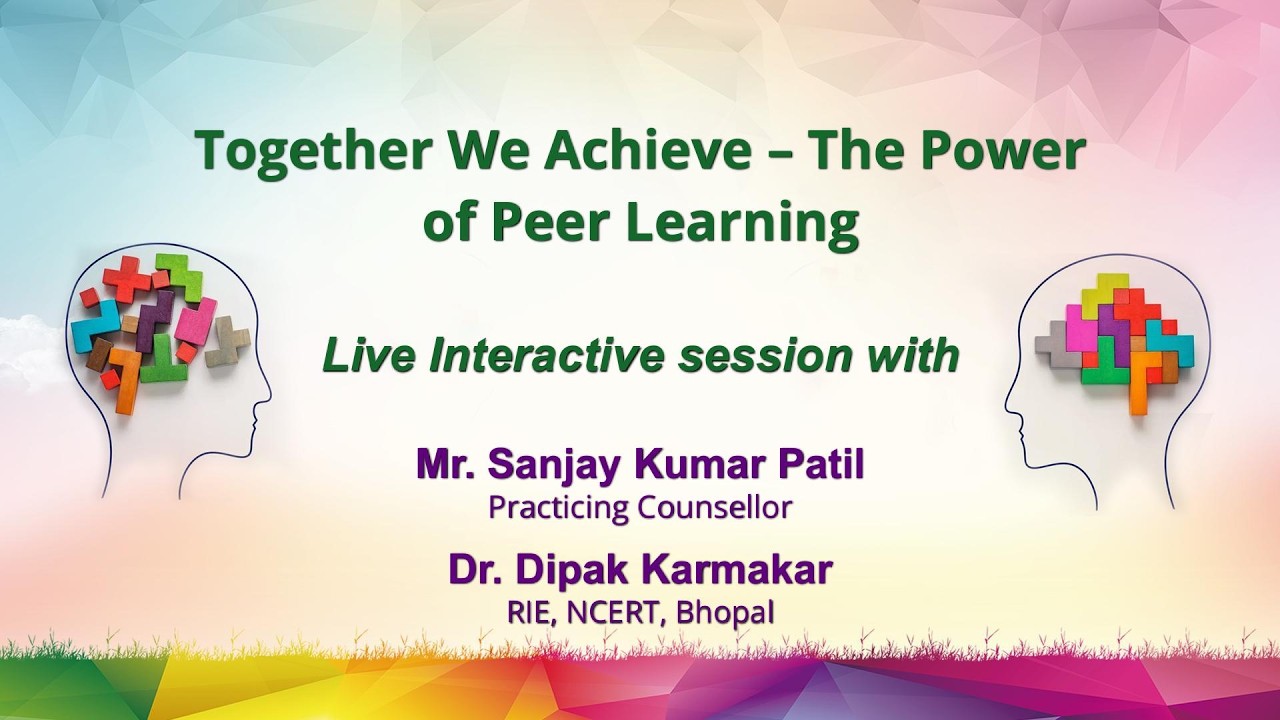 Together We Achieve – The Power of Peer Learning

Live Interactive session with

Mr. Sanjay Kumar Patil
Practicing Counsellor

Dr. Dipak Karmakar
RIE, NCERT, Bhopal